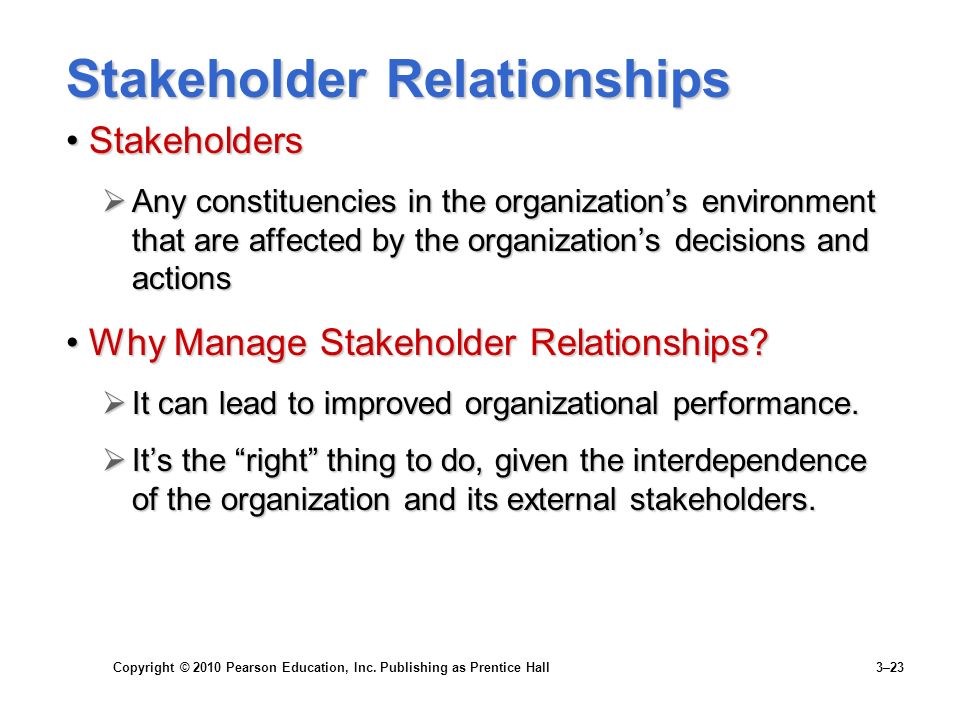 Stakeholder Relationships

• Stakeholders

➢ Any constituencies in the organization’s environment that are affected by the organization’s decisions and actions

• Why Manage Stakeholder Relationships?

➢ It can lead to improved organizational performance.

➢ It’s the “right” thing to do, given the interdependence of the organization and its external stakeholders.

Copyright © 2010 Pearson Education, Inc. Publishing as Prentice Hall

3–23